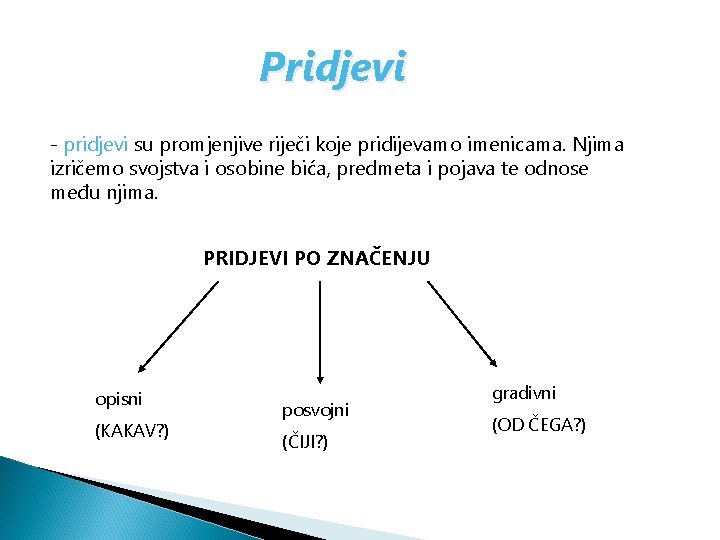 Pridjevi

- pridjevi su promjenjive riječi koje pridijevamo imenicama. Njima izričemo svojstva i osobine bića, predmeta i pojava te odnose među njima.

PRIDJEVI PO ZNAČENJU

opisni
(KAKAV?)

posvojni
(ČIJI?)

gradivni
(OD ČEGA?)